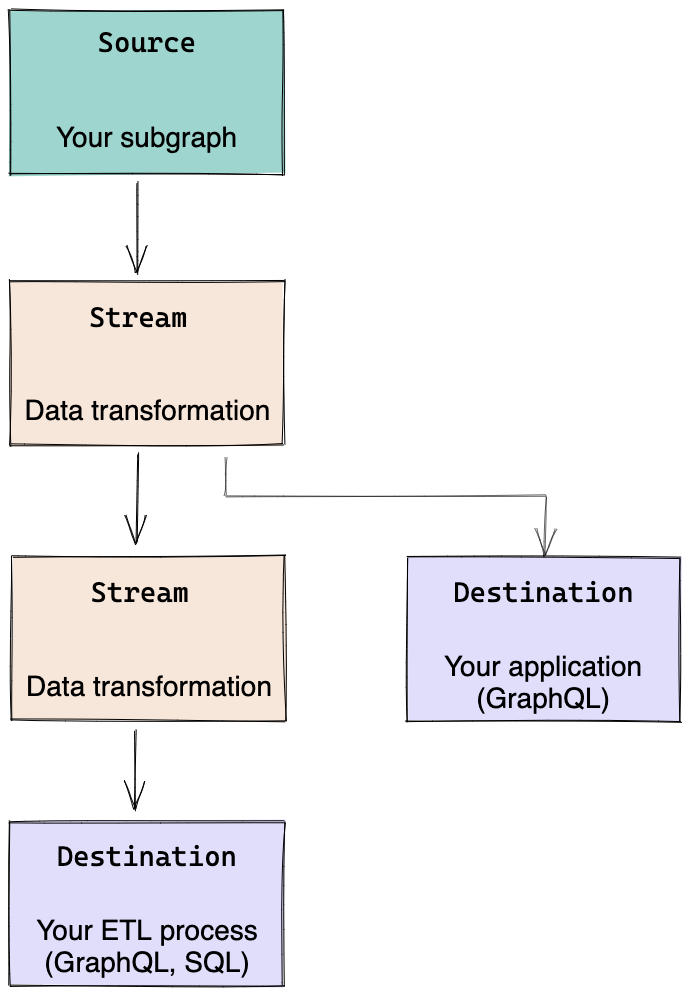 Source

Your subgraph

Stream

Data transformation

Stream

Data transformation

Destination

Your application (GraphQL)

Destination

Your ETL process (GraphQL, SQL)